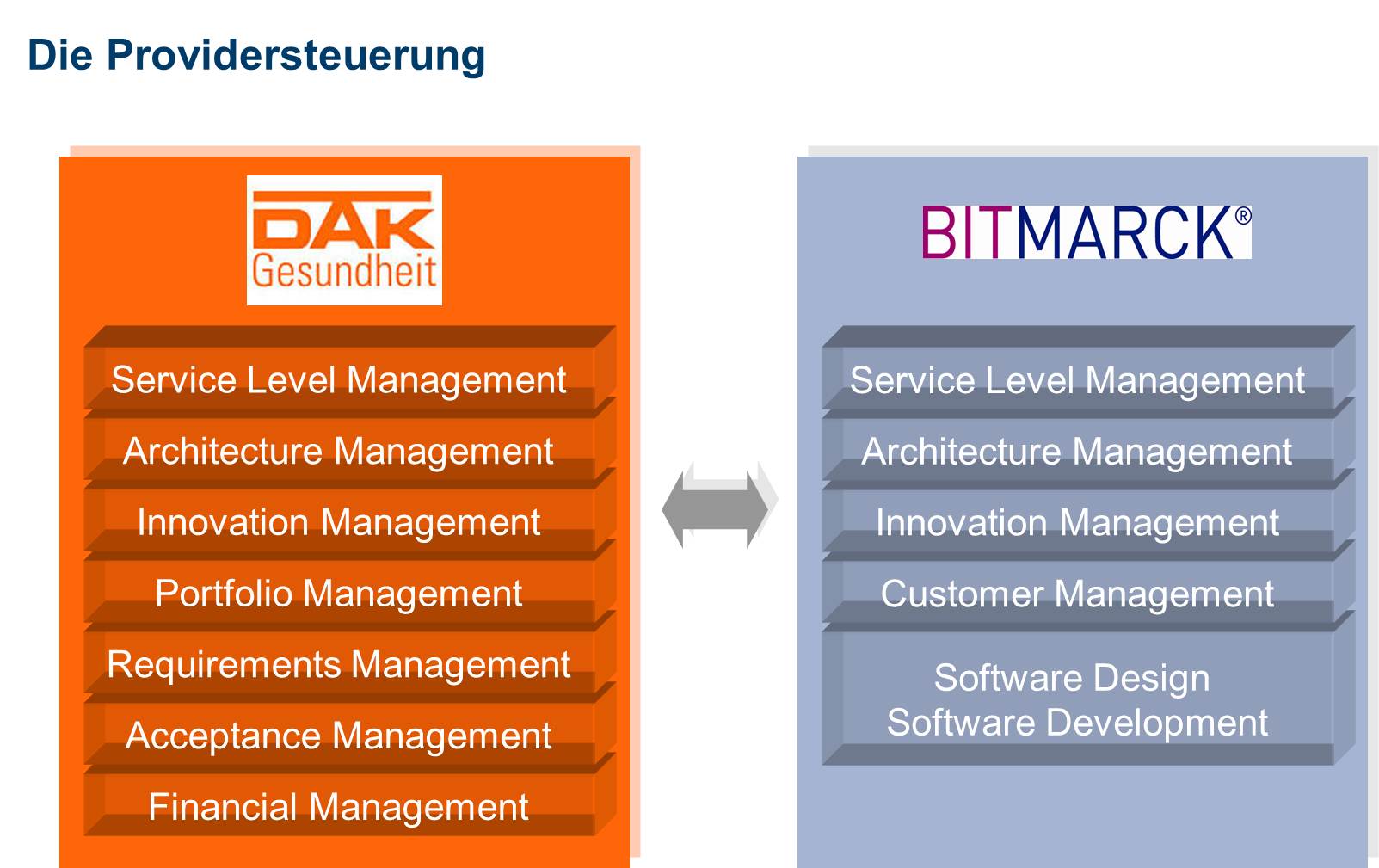 Die Providersteuerung

DAK
Gesundheit

Service Level Management
Architecture Management
Innovation Management
Portfolio Management
Requirements Management
Acceptance Management
Financial Management

BITMARCK®

Service Level Management
Architecture Management
Innovation Management
Customer Management
Software Design
Software Development